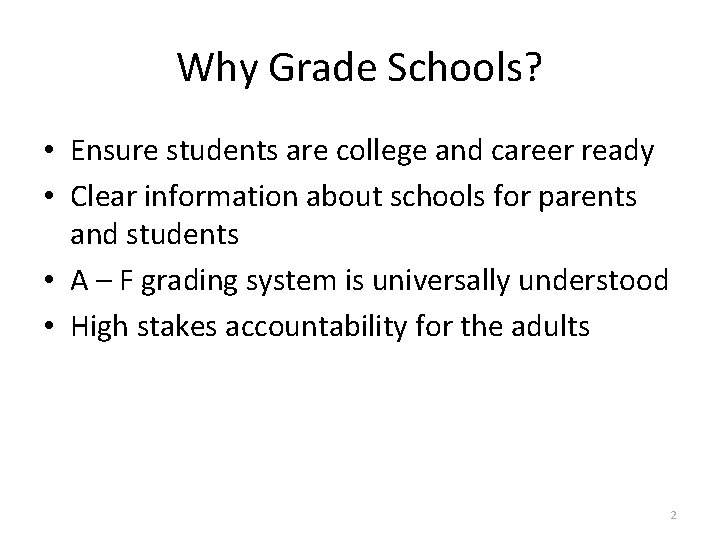 Why Grade Schools?

• Ensure students are college and career ready
• Clear information about schools for parents and students
• A – F grading system is universally understood
• High stakes accountability for the adults

2